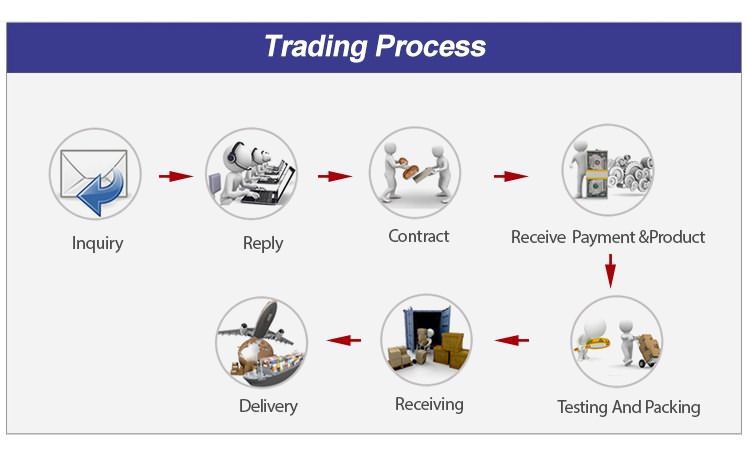 Trading Process

Inquiry

Reply

Contract

Receive Payment &Product

Testing And Packing

Receiving

Delivery